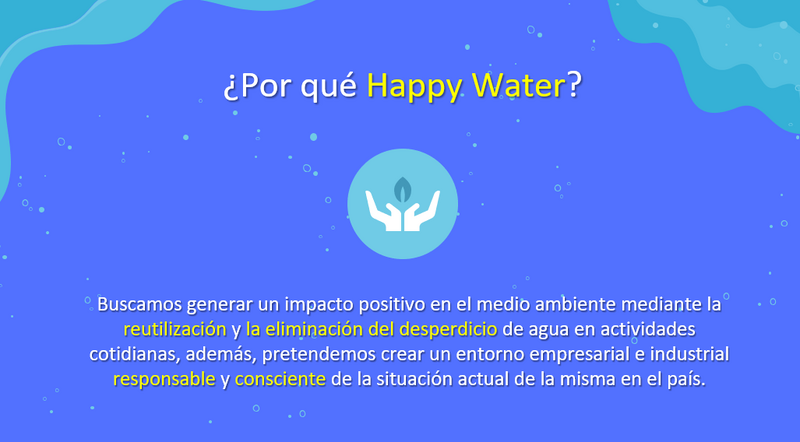 ¿Por qué Happy Water?

Buscamos generar un impacto positivo en el medio ambiente mediante la reutilización y la eliminación del desperdicio de agua en actividades cotidianas, además, pretendemos crear un entorno empresarial e industrial responsable y consciente de la situación actual de la misma en el país.